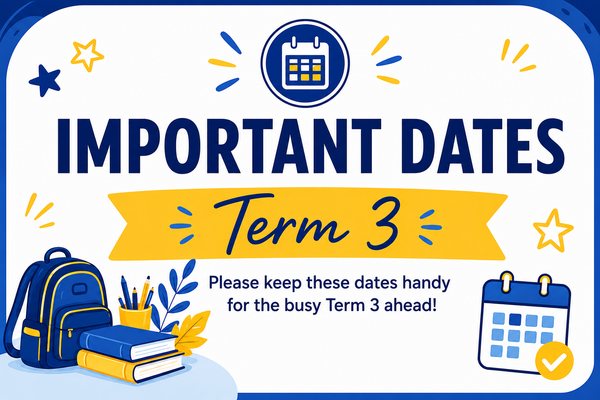 IMPORTANT DATES

Term 3

Please keep these dates handy for the busy Term 3 ahead!